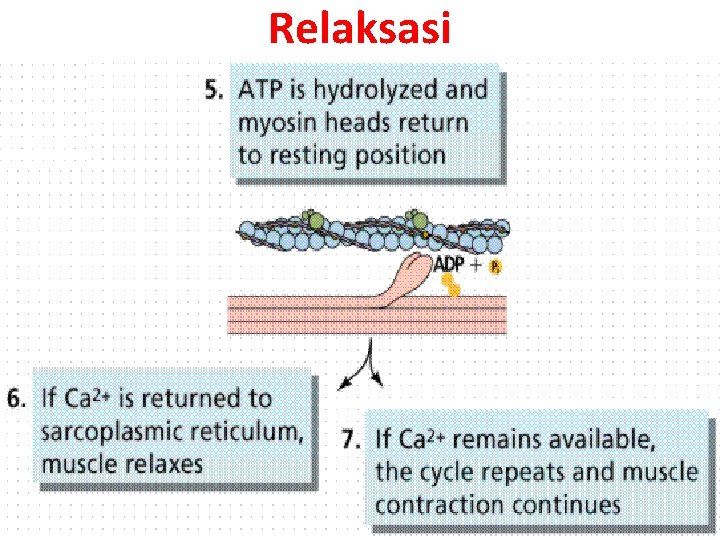 Relaksasi

5. ATP is hydrolyzed and myosin heads return to resting position

ADP + $P_i$

6. If $Ca^{2+}$ is returned to sarcoplasmic reticulum, muscle relaxes

7. If $Ca^{2+}$ remains available, the cycle repeats and muscle contraction continues